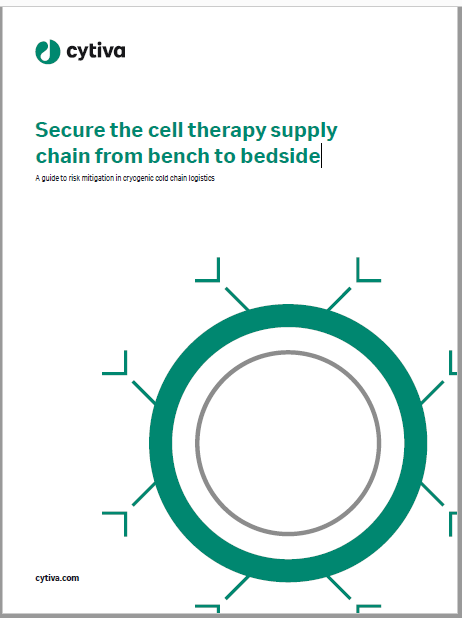 cytiva

Secure the cell therapy supply chain from bench to bedside

A guide to risk mitigation in cryogenic cold chain logistics

cytiva.com